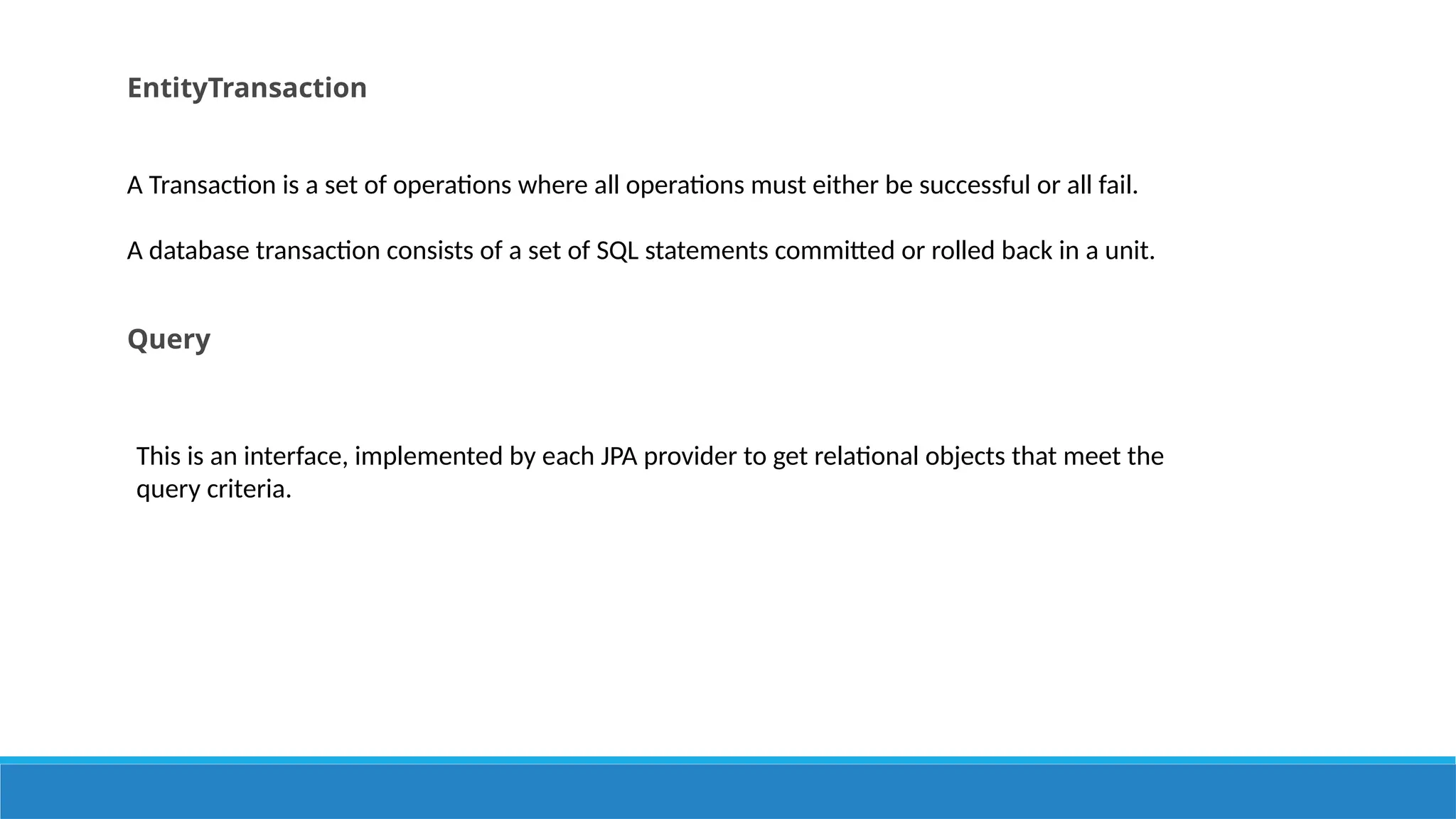 EntityTransaction

A Transaction is a set of operations where all operations must either be successful or all fail.

A database transaction consists of a set of SQL statements committed or rolled back in a unit.

Query

This is an interface, implemented by each JPA provider to get relational objects that meet the query criteria.